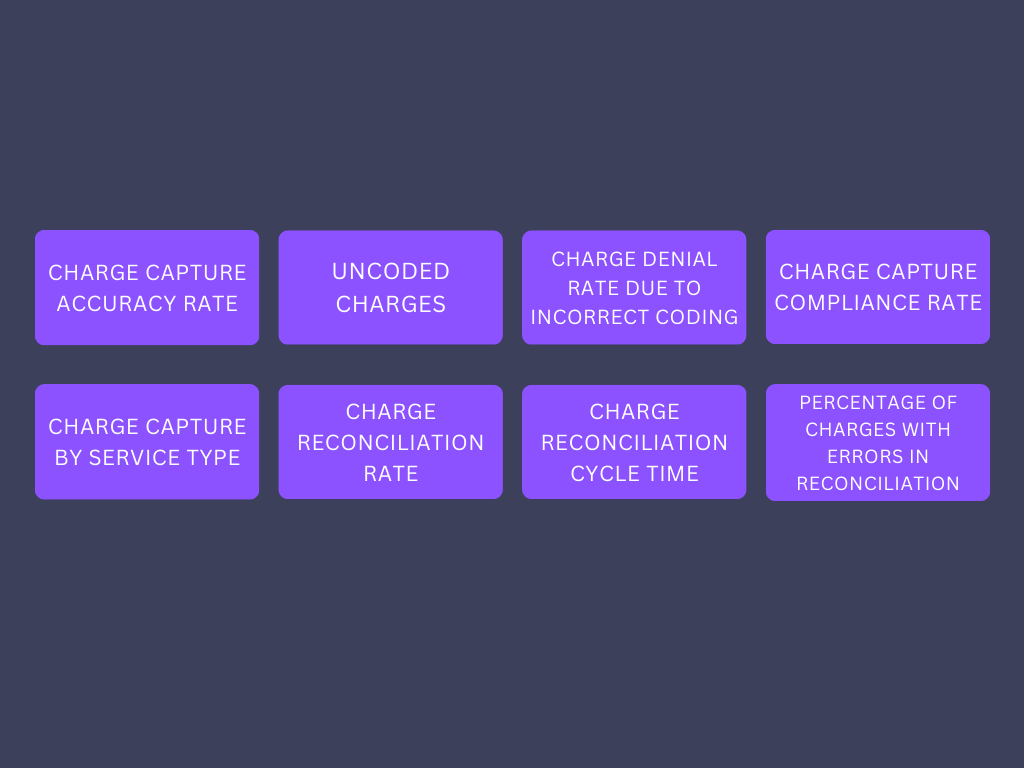 CHARGE CAPTURE ACCURACY RATE

UNCODED CHARGES

CHARGE DENIAL RATE DUE TO INCORRECT CODING

CHARGE CAPTURE COMPLIANCE RATE

CHARGE CAPTURE BY SERVICE TYPE

CHARGE RECONCILIATION RATE

CHARGE RECONCILIATION CYCLE TIME

PERCENTAGE OF CHARGES WITH ERRORS IN RECONCILIATION